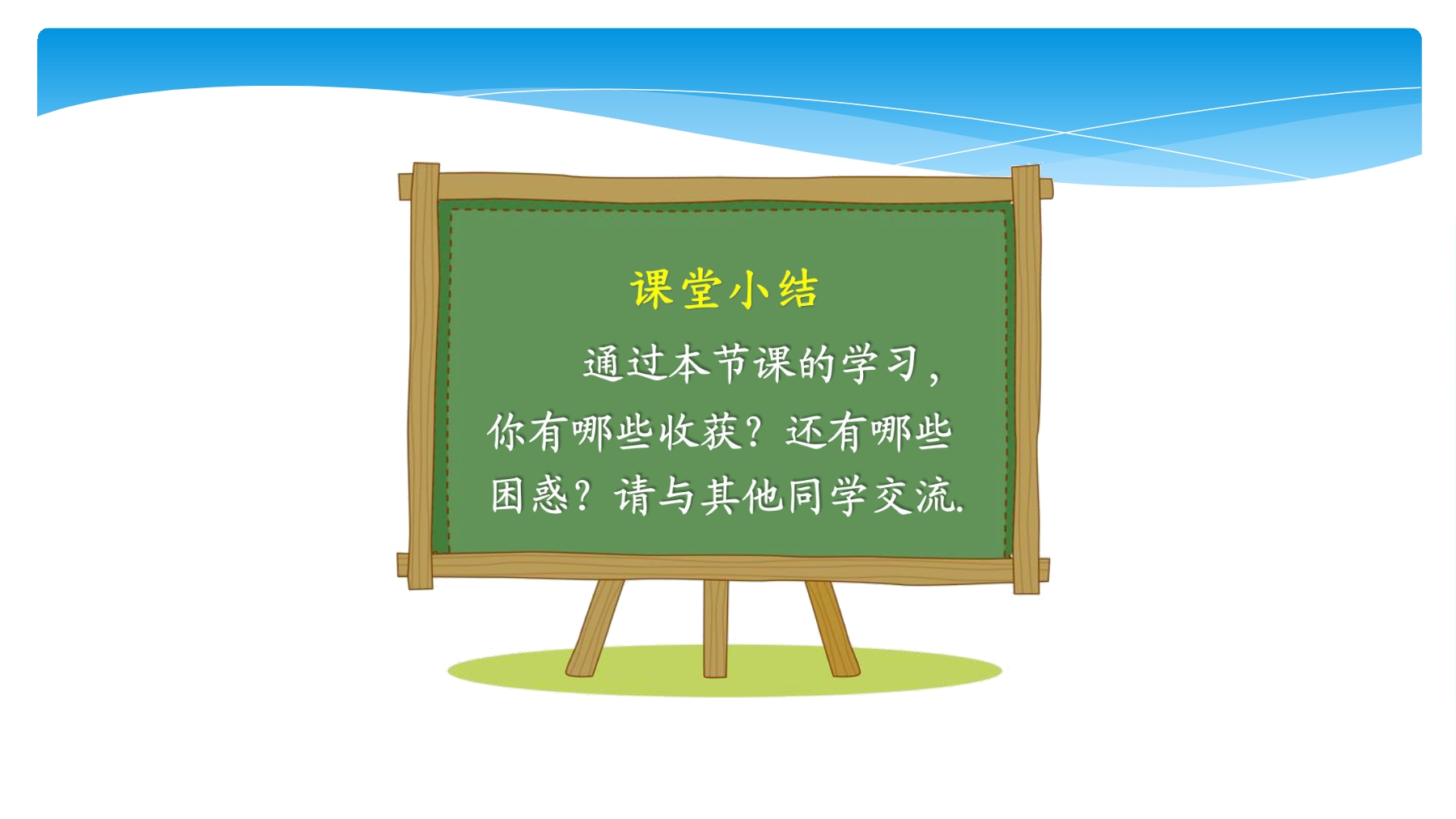 课堂小结

通过本节课的学习，你有哪些收获？还有哪些困惑？请与其他同学交流.